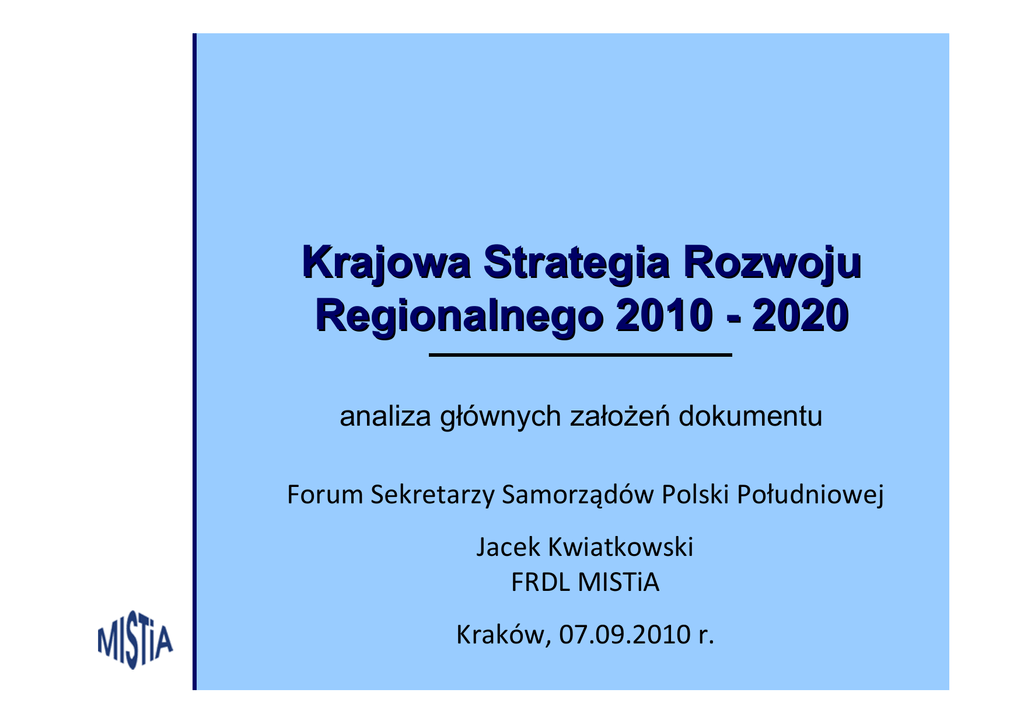 Krajowa Strategia Rozwoju Regionalnego 2010 - 2020

analiza głównych założeń dokumentu

Forum Sekretarzy Samorządów Polski Południowej

Jacek Kwiatkowski
FRDL MISTiA

Kraków, 07.09.2010 r.

MISTiA